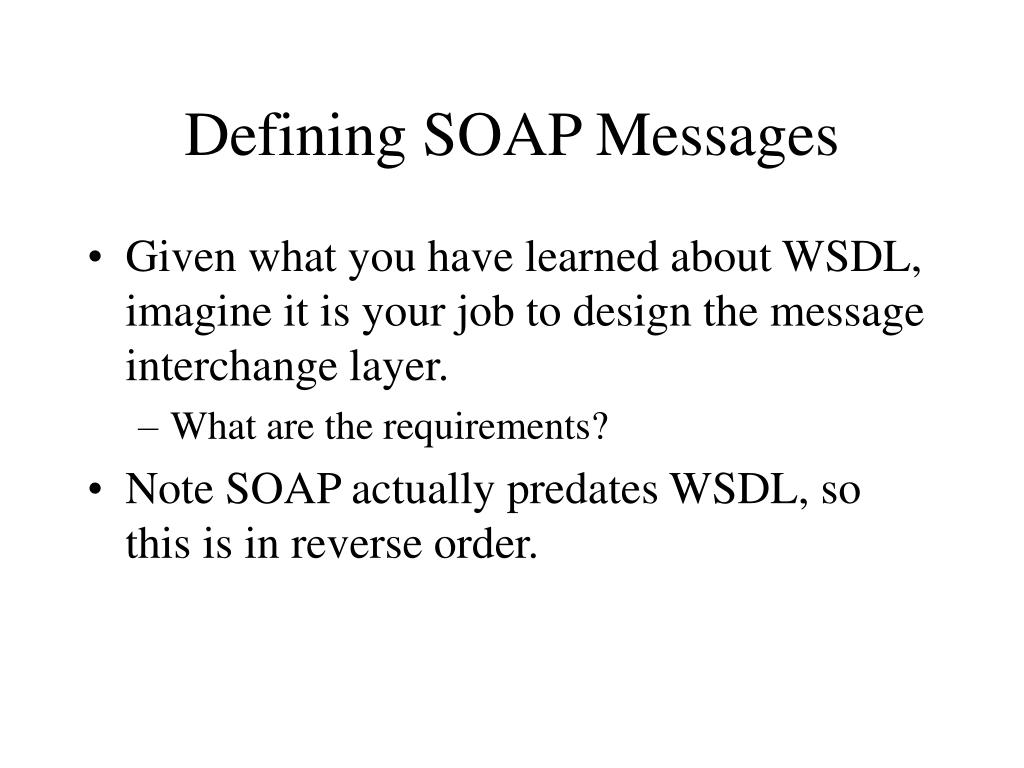 Defining SOAP Messages

• Given what you have learned about WSDL, imagine it is your job to design the message interchange layer.
– What are the requirements?

• Note SOAP actually predates WSDL, so this is in reverse order.